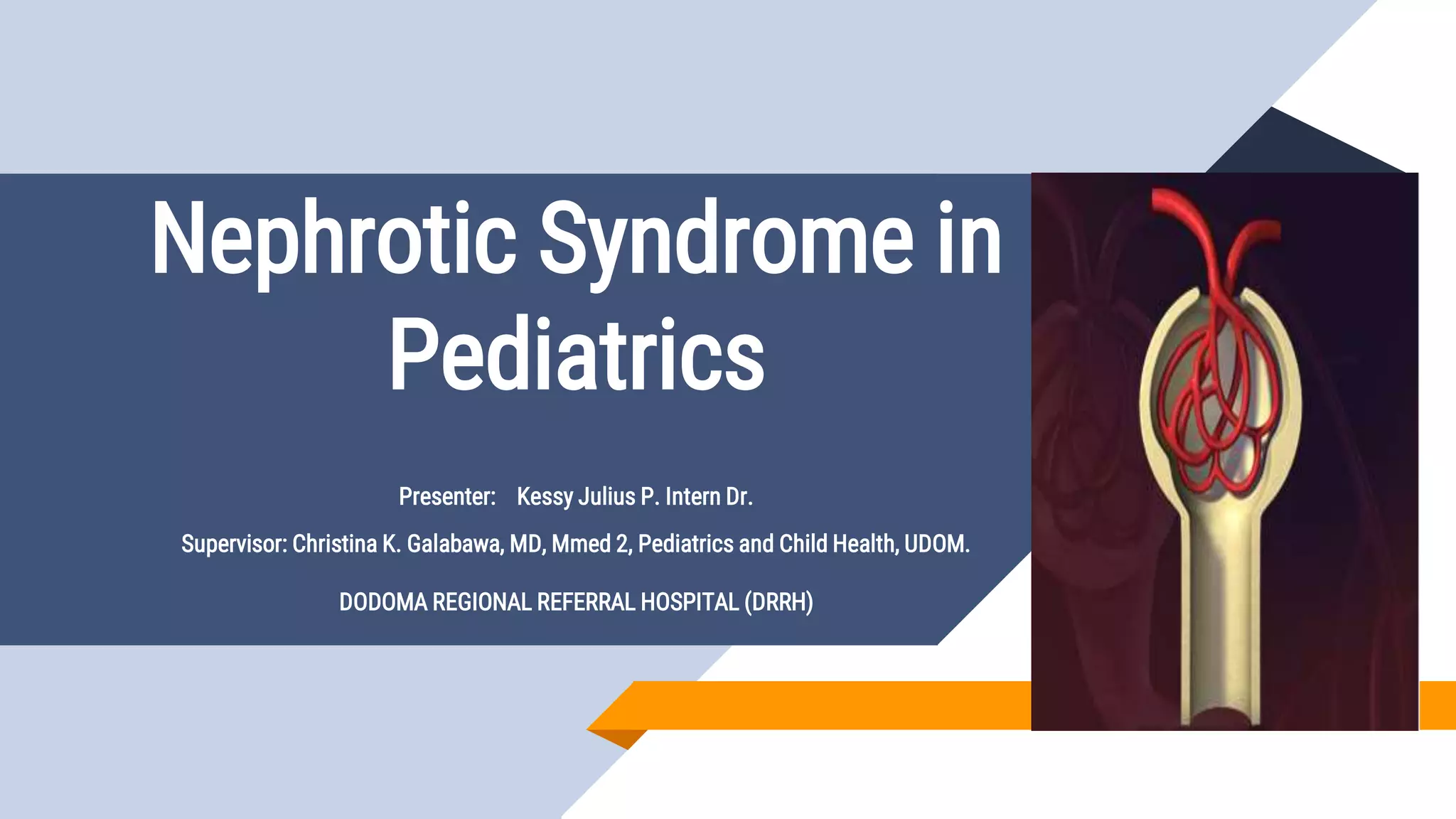 Nephrotic Syndrome in Pediatrics

Presenter: Kessy Julius P. Intern Dr.

Supervisor: Christina K. Galabawa, MD, Mmed 2, Pediatrics and Child Health, UDOM.

DODOMA REGIONAL REFERRAL HOSPITAL (DRRH)